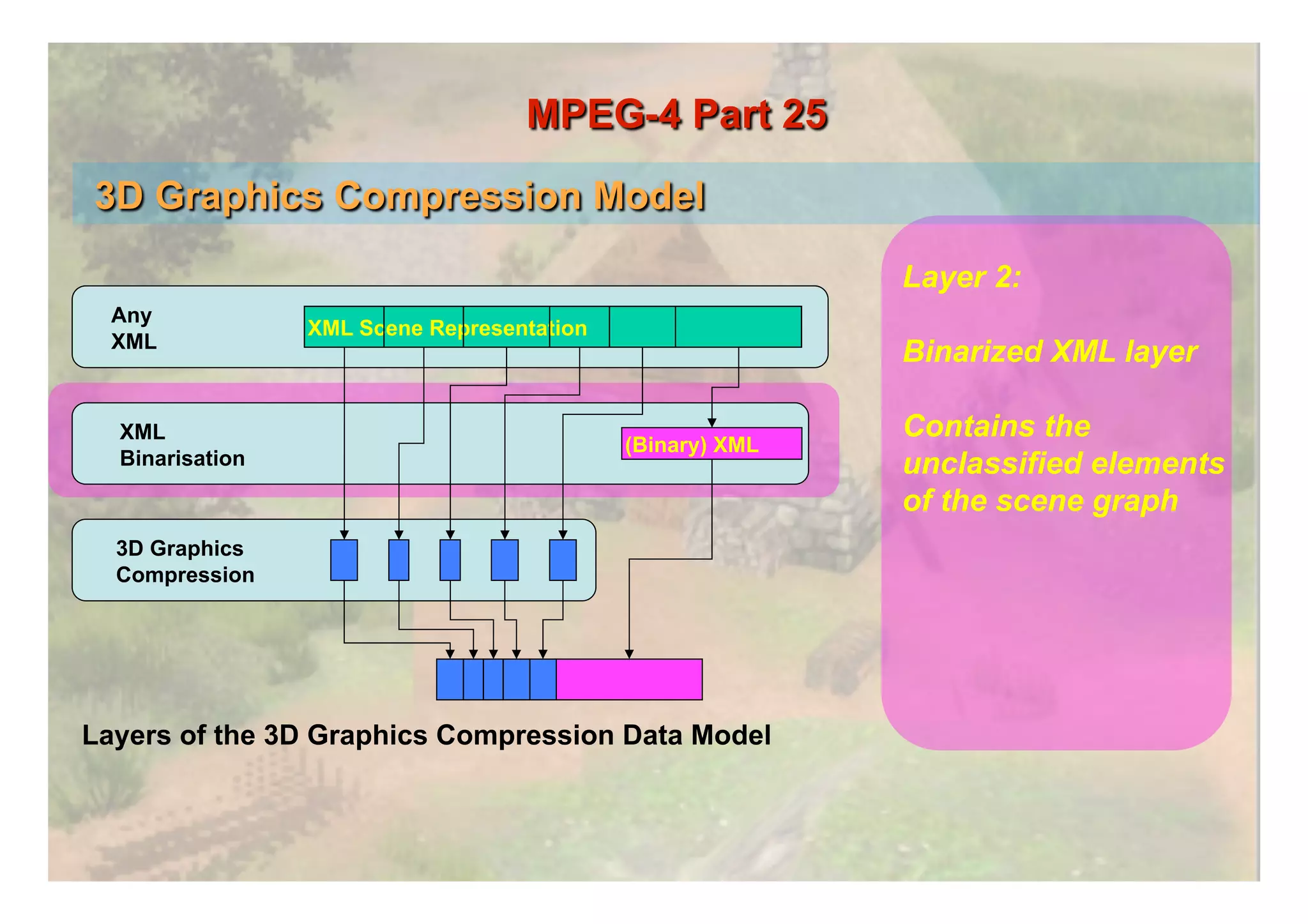 MPEG-4 Part 25

3D Graphics Compression Model

Any XML

XML Scene Representation

XML Binarisation

(Binary) XML

3D Graphics Compression

Layers of the 3D Graphics Compression Data Model

Layer 2:

Binarized XML layer

Contains the unclassified elements of the scene graph